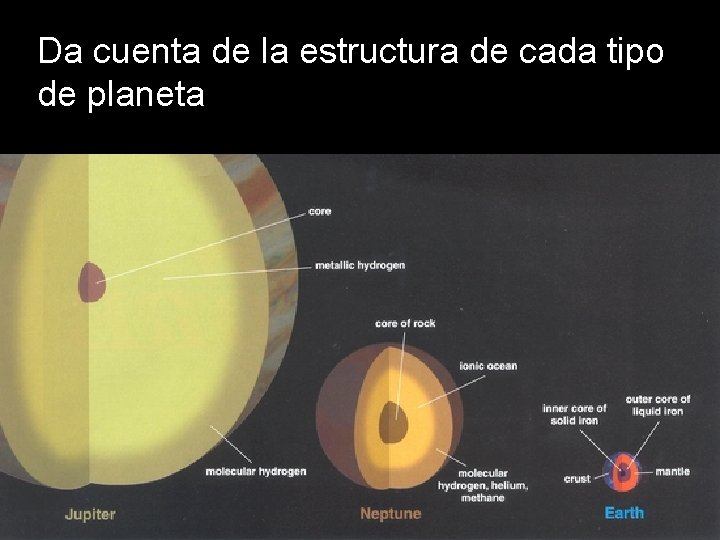 Da cuenta de la estructura de cada tipo de planeta

core

metallic hydrogen

molecular hydrogen

Jupiter

core of rock

ionic ocean

molecular hydrogen, helium, methane

Neptune

inner core of solid iron

outer core of liquid iron

crust

mantle

Earth